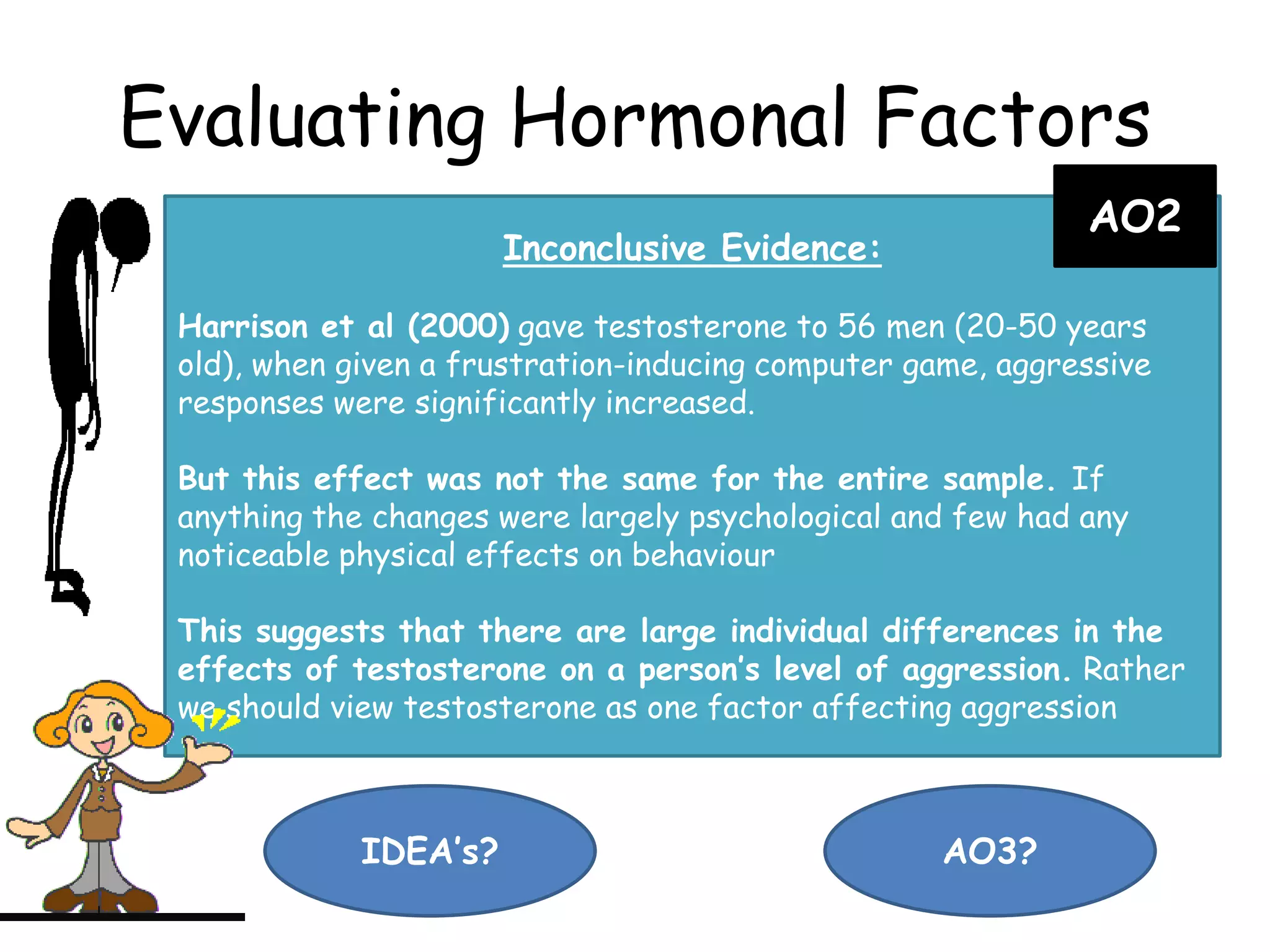 Evaluating Hormonal Factors

AO2

Inconclusive Evidence:

Harrison et al (2000) gave testosterone to 56 men (20-50 years old), when given a frustration-inducing computer game, aggressive responses were significantly increased.

But this effect was not the same for the entire sample. If anything the changes were largely psychological and few had any noticeable physical effects on behaviour

This suggests that there are large individual differences in the effects of testosterone on a person's level of aggression. Rather we should view testosterone as one factor affecting aggression

IDEA's?

AO3?